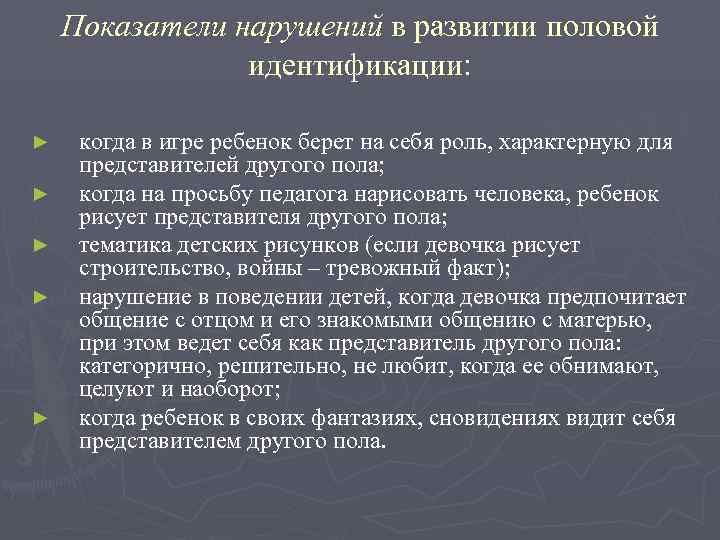 Показатели нарушений в развитии половой идентификации:

► когда в игре ребенок берет на себя роль, характерную для представителей другого пола;
► когда на просьбу педагога нарисовать человека, ребенок рисует представителя другого пола;
► тематика детских рисунков (если девочка рисует строительство, войны – тревожный факт);
► нарушение в поведении детей, когда девочка предпочитает общение с отцом и его знакомыми общению с матерью, при этом ведет себя как представитель другого пола: категорично, решительно, не любит, когда ее обнимают, целуют и наоборот;
► когда ребенок в своих фантазиях, сновидениях видит себя представителем другого пола.